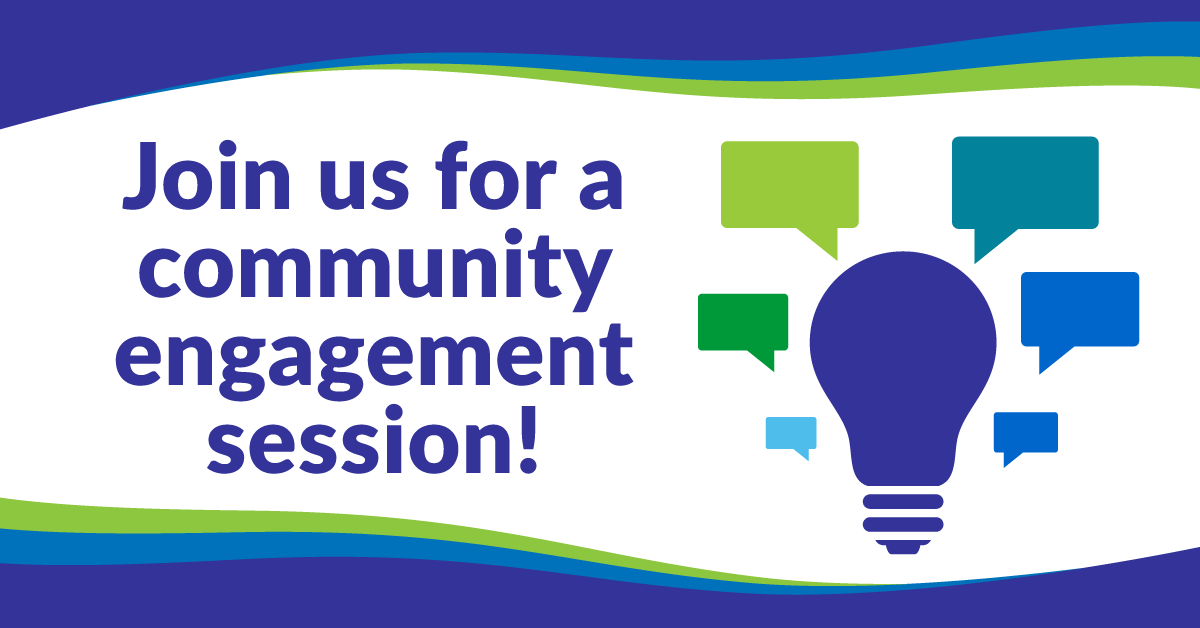 Join us for a community engagement session!